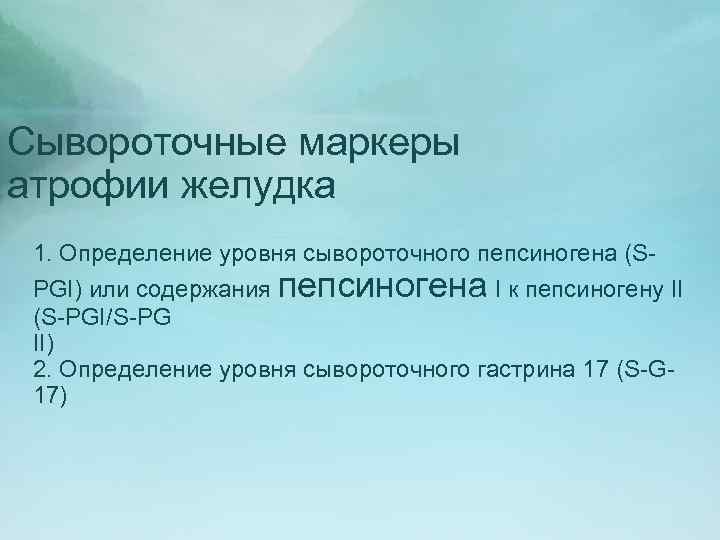 Сывороточные маркеры атрофии желудка

1. Определение уровня сывороточного пепсиногена (S-PGI) или содержания пепсиногена I к пепсиногену II (S-PGI/S-PG II)
2. Определение уровня сывороточного гастрина 17 (S-G-17)